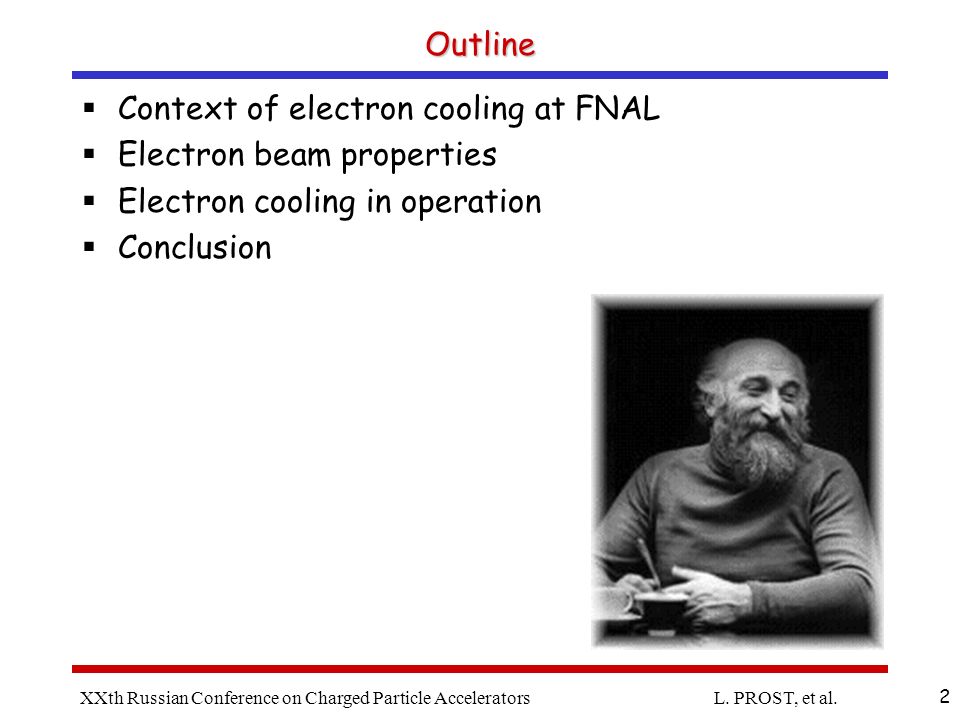 Outline

▪ Context of electron cooling at FNAL
▪ Electron beam properties
▪ Electron cooling in operation
▪ Conclusion

XXth Russian Conference on Charged Particle Accelerators L. PROST, et al. 2